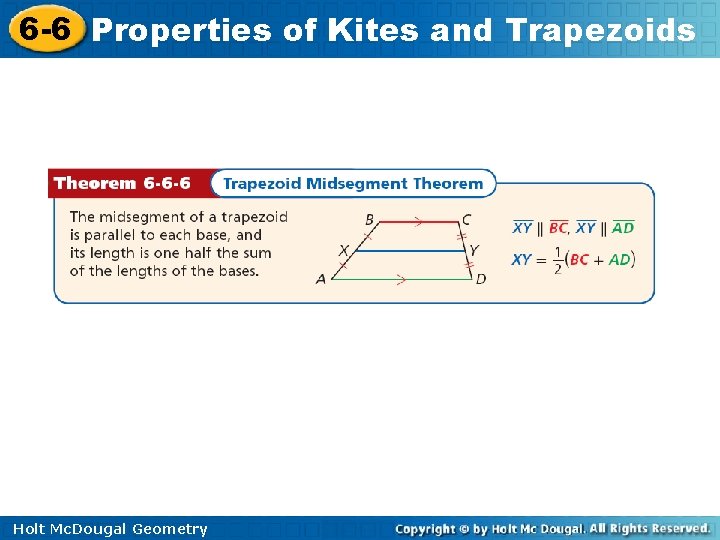 6-6 Properties of Kites and Trapezoids

Theorem 6-6-6 Trapezoid Midsegment Theorem

The midsegment of a trapezoid is parallel to each base, and its length is one half the sum of the lengths of the bases.

B C X Y A D

$\overline{XY} \parallel \overline{BC}$, $\overline{XY} \parallel \overline{AD}$

$XY = \frac{1}{2}(BC + AD)$

Holt McDougal Geometry

Copyright © by Holt Mc Dougal. All Rights Reserved.